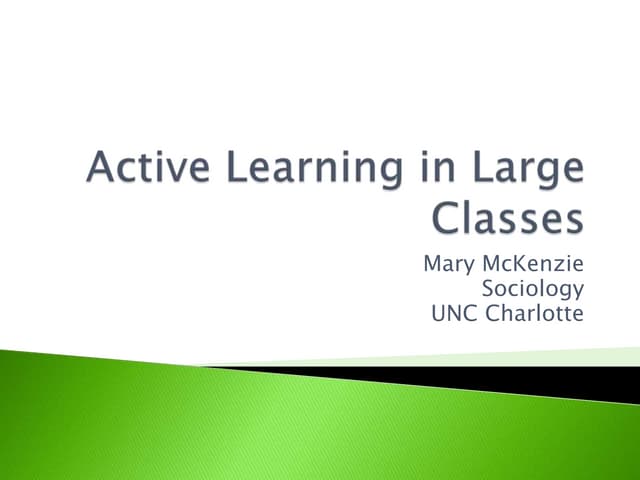 Active Learning in Large Classes

Mary McKenzie
Sociology
UNC Charlotte